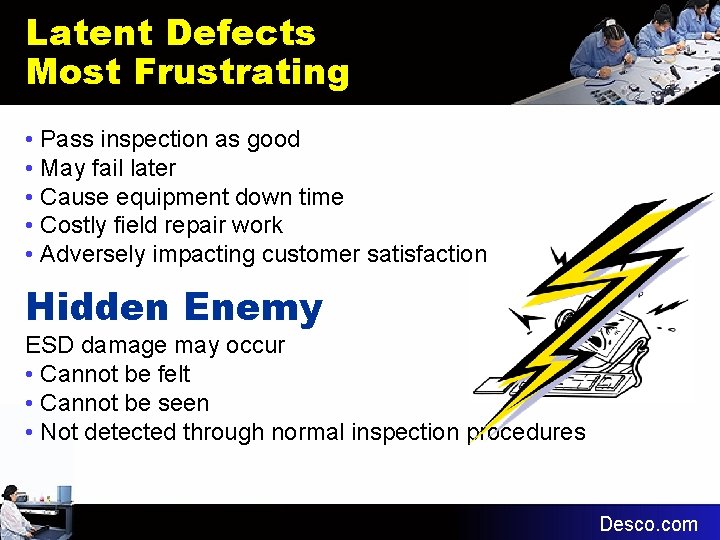 Latent Defects
Most Frustrating

• Pass inspection as good
• May fail later
• Cause equipment down time
• Costly field repair work
• Adversely impacting customer satisfaction

Hidden Enemy
ESD damage may occur
• Cannot be felt
• Cannot be seen
• Not detected through normal inspection procedures

Desco.com